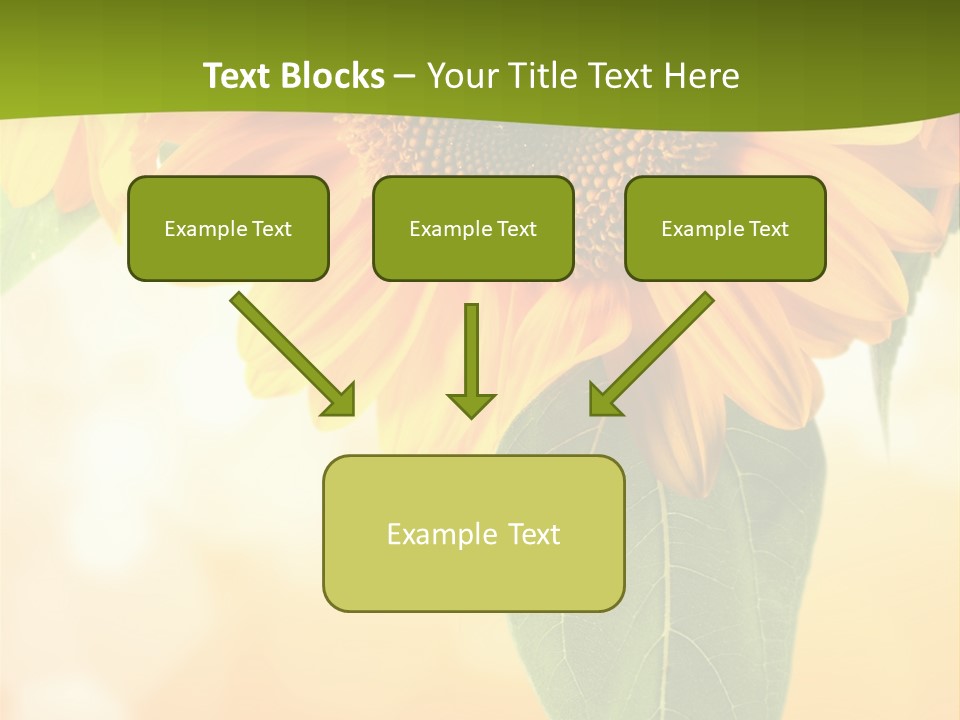 Text Blocks – Your Title Text Here

Example Text

Example Text

Example Text

Example Text